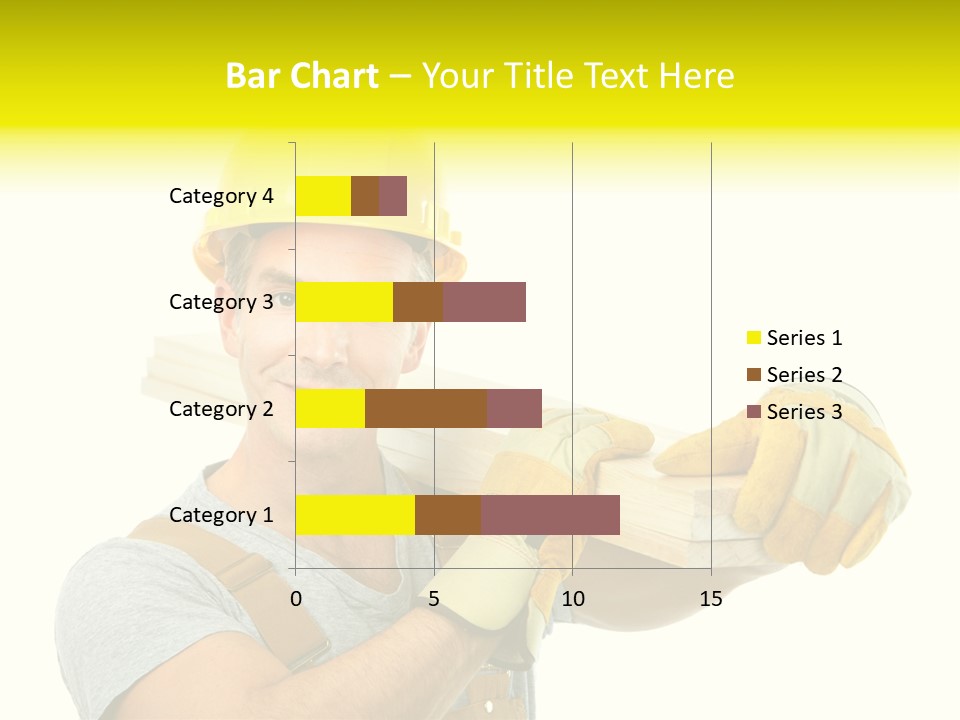 Bar Chart – Your Title Text Here

Category 4
Category 3
Category 2
Category 1

0
5
10
15

Series 1
Series 2
Series 3